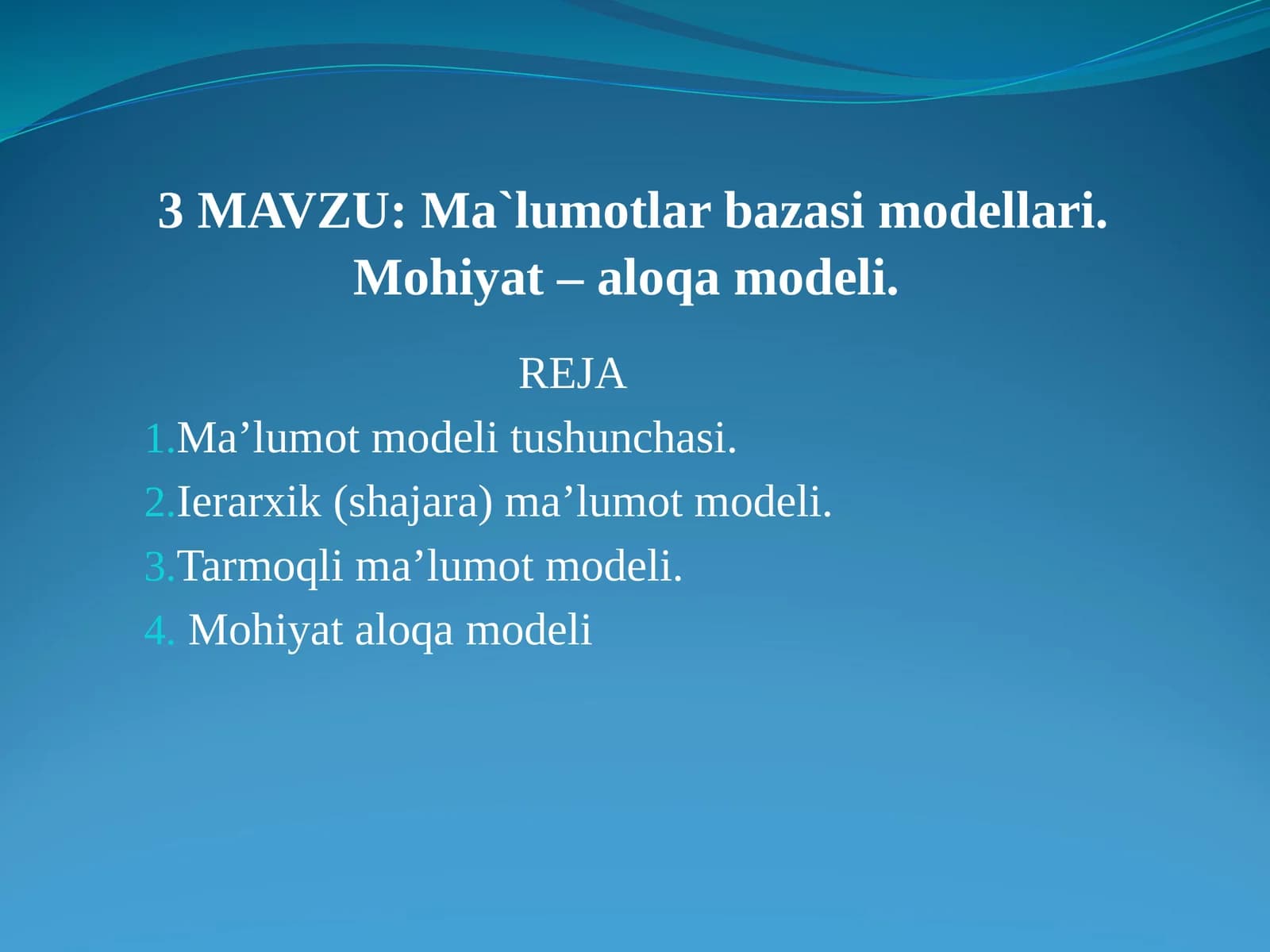 3 MAVZU: Ma`lumotlar bazasi modellari. Mohiyat – aloqa modeli.

REJA

1.Ma’lumot modeli tushunchasi.

2.Ierarxik (shajara) ma’lumot modeli.

3.Tarmoqli ma’lumot modeli.

4. Mohiyat aloqa modeli